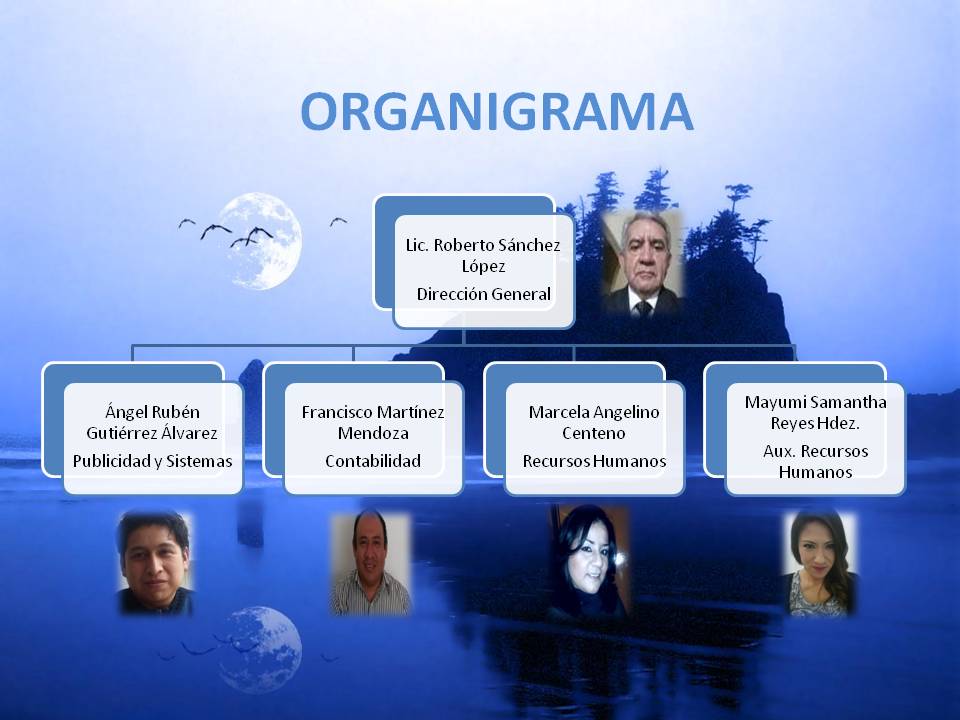 ORGANIGRAMA

Lic. Roberto Sánchez López
Dirección General

Ángel Rubén Gutiérrez Álvarez
Publicidad y Sistemas

Francisco Martínez Mendoza
Contabilidad

Marcela Angelino Centeno
Recursos Humanos

Mayumi Samantha Reyes Hdez.
Aux. Recursos Humanos